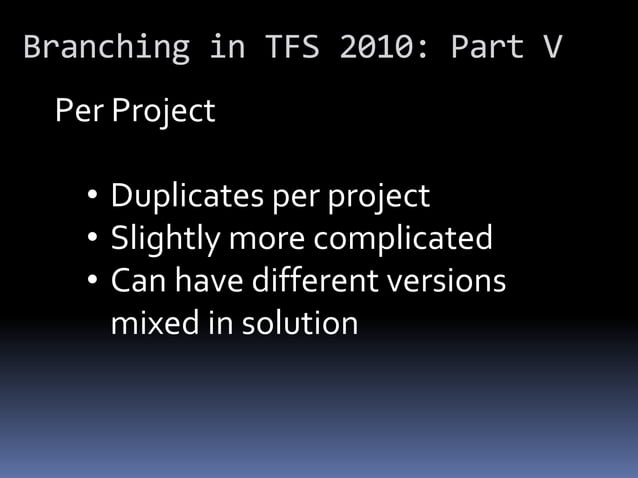 Branching in TFS 2010: Part V

Per Project

• Duplicates per project
• Slightly more complicated
• Can have different versions mixed in solution